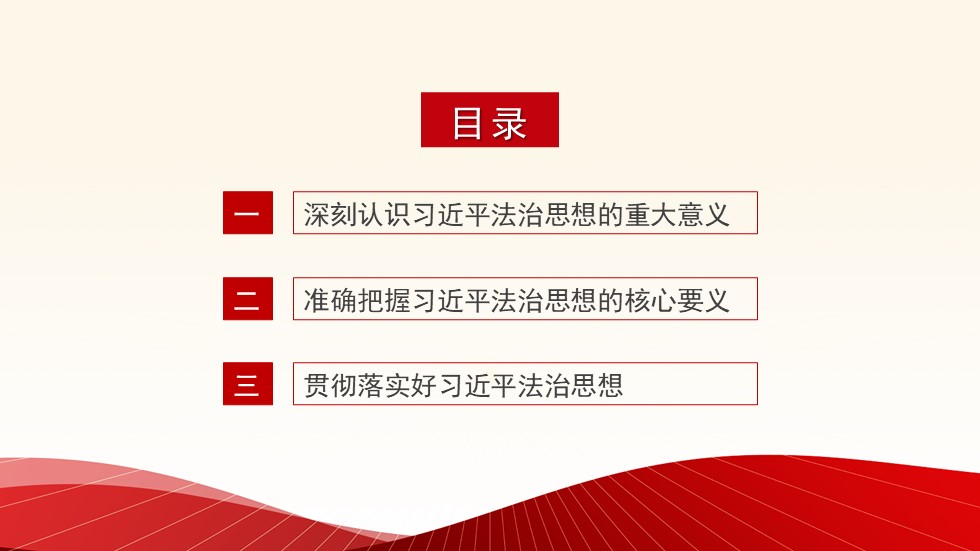 目录

一 深刻认识习近平法治思想的重大意义

二 准确把握习近平法治思想的核心要义

三 贯彻落实好习近平法治思想